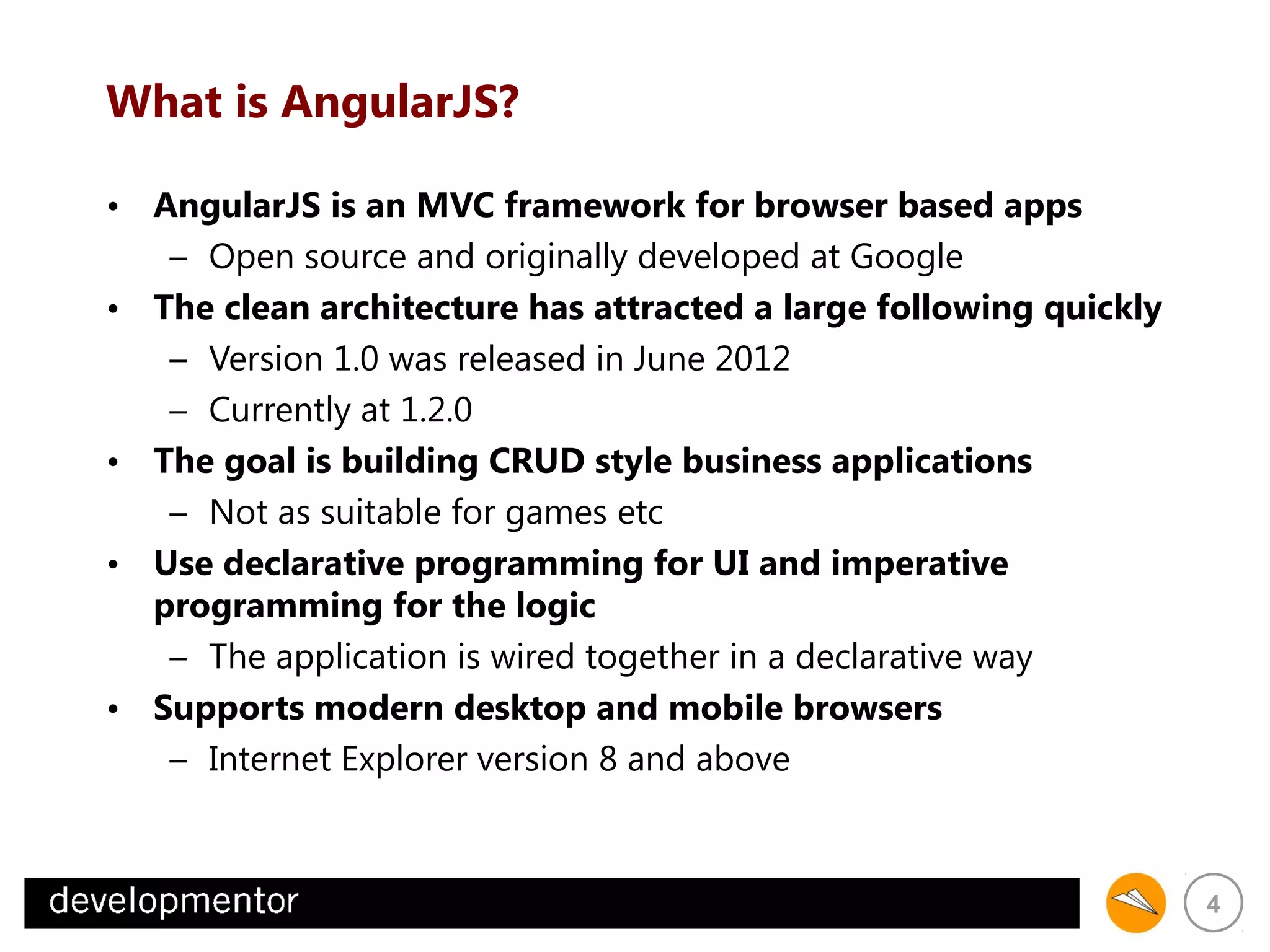 What is AngularJS?

• AngularJS is an MVC framework for browser based apps
  – Open source and originally developed at Google
• The clean architecture has attracted a large following quickly
  – Version 1.0 was released in June 2012
  – Currently at 1.2.0
• The goal is building CRUD style business applications
  – Not as suitable for games etc
• Use declarative programming for UI and imperative programming for the logic
  – The application is wired together in a declarative way
• Supports modern desktop and mobile browsers
  – Internet Explorer version 8 and above

developmentor

4